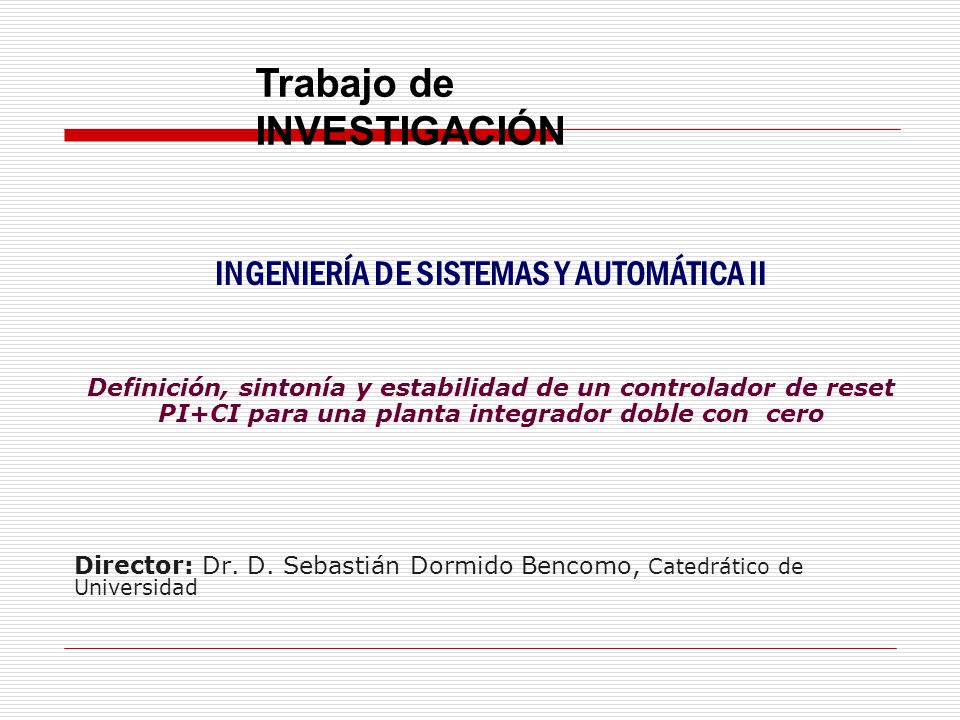 Trabajo de INVESTIGACIÓN

INGENIERÍA DE SISTEMAS Y AUTOMÁTICA II

Definición, sintonía y estabilidad de un controlador de reset PI+CI para una planta integrador doble con cero

Director: Dr. D. Sebastián Dormido Bencomo, Catedrático de Universidad